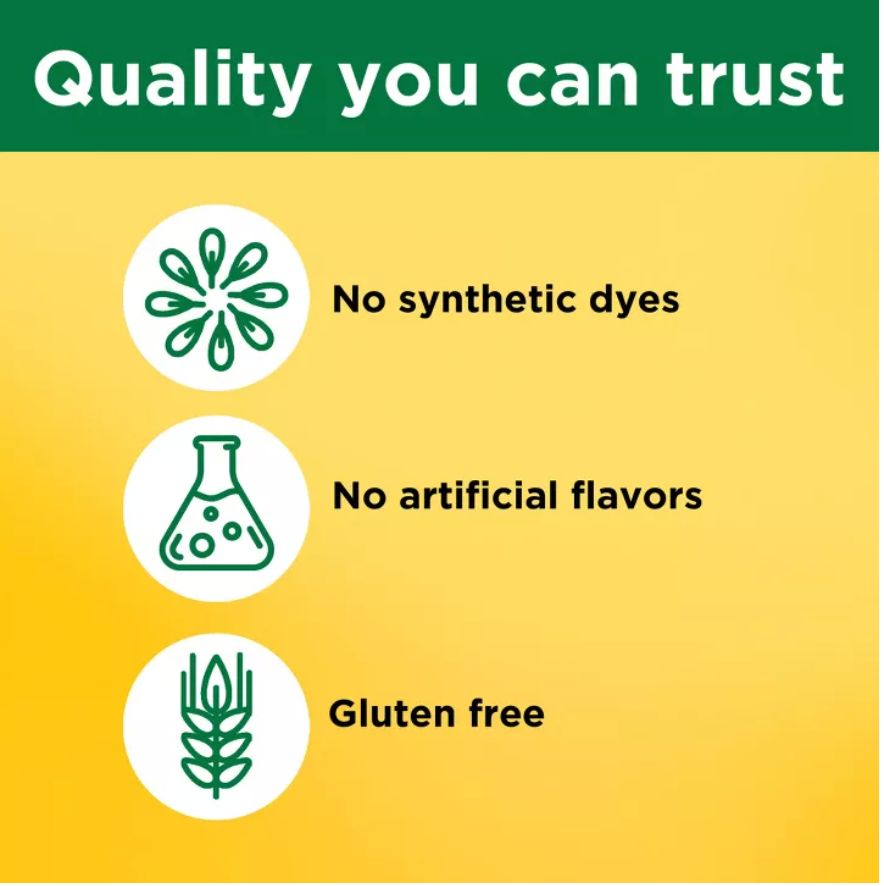 Quality you can trust

No synthetic dyes

No artificial flavors

Gluten free